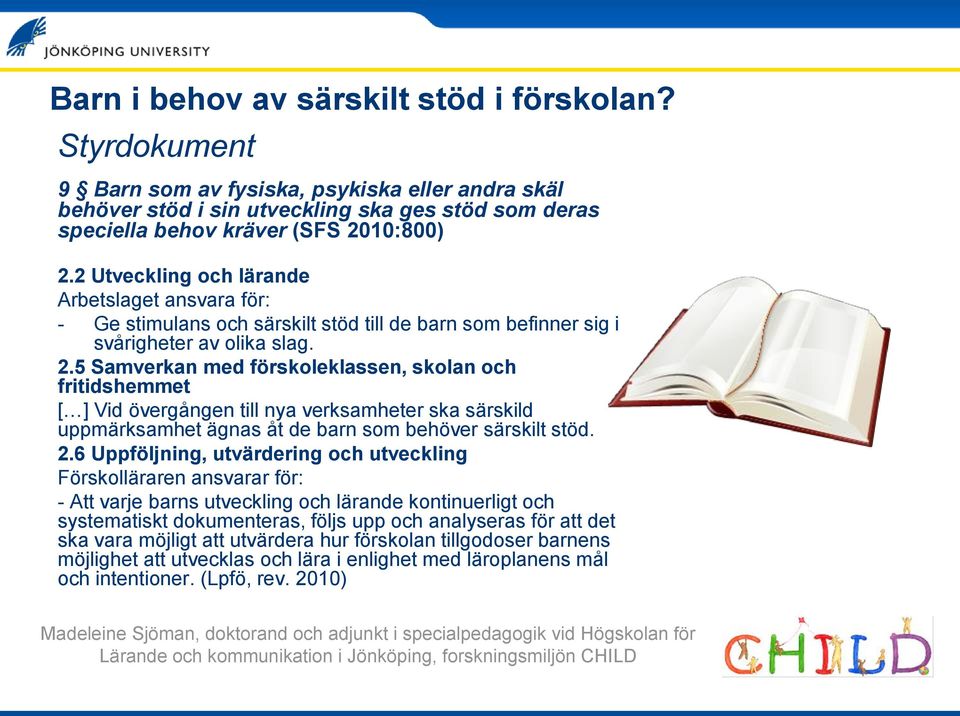 JÖNKÖPING UNIVERSITY

Barn i behov av särskilt stöd i förskolan?

Styrdokument

9 § Barn som av fysiska, psykiska eller andra skäl behöver stöd i sin utveckling ska ges stöd som deras speciella behov kräver (SFS 2010:800)

2.2 Utveckling och lärande
Arbetslaget ansvara för:
- Ge stimulans och särskilt stöd till de barn som befinner sig i svårigheter av olika slag.

2.5 Samverkan med förskoleklassen, skolan och fritidshemmet
[…] Vid övergången till nya verksamheter ska särskild uppmärksamhet ägnas åt de barn som behöver särskilt stöd.

2.6 Uppföljning, utvärdering och utveckling
Förskolläraren ansvarar för:
- Att varje barns utveckling och lärande kontinuerligt och systematiskt dokumenteras, följs upp och analyseras för att det ska vara möjligt att utvärdera hur förskolan tillgodoser barnens möjlighet att utvecklas och lära i enlighet med läroplanens mål och intentioner. (Lpfö, rev. 2010)

Madeleine Sjöman, doktorand och adjunkt i specialpedagogik vid Högskolan för Lärande och kommunikation i Jönköping, forskningsmiljön CHILD

CHILD